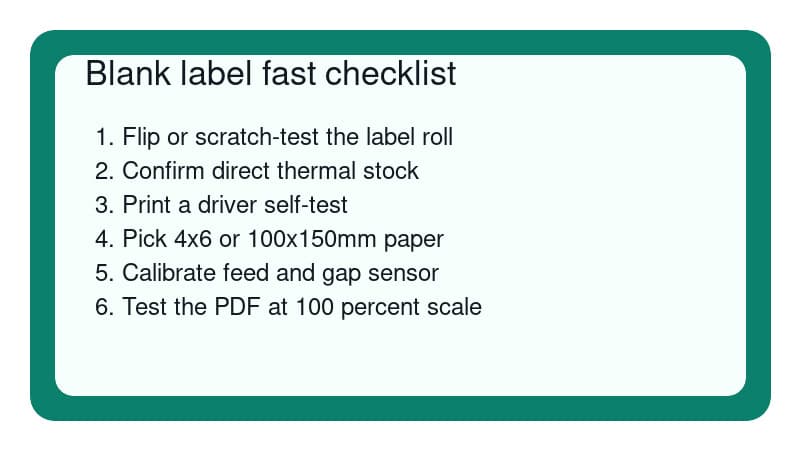 Blank label fast checklist

1. Flip or scratch-test the label roll
2. Confirm direct thermal stock
3. Print a driver self-test
4. Pick 4x6 or 100x150mm paper
5. Calibrate feed and gap sensor
6. Test the PDF at 100 percent scale